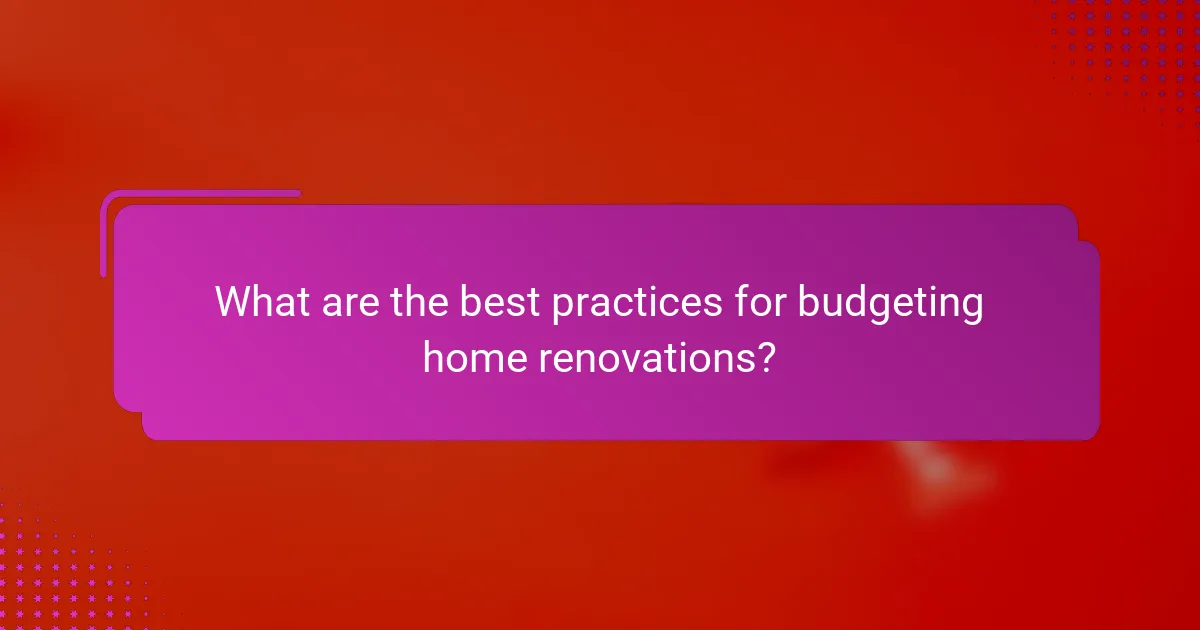 What are the best practices for budgeting home renovations?